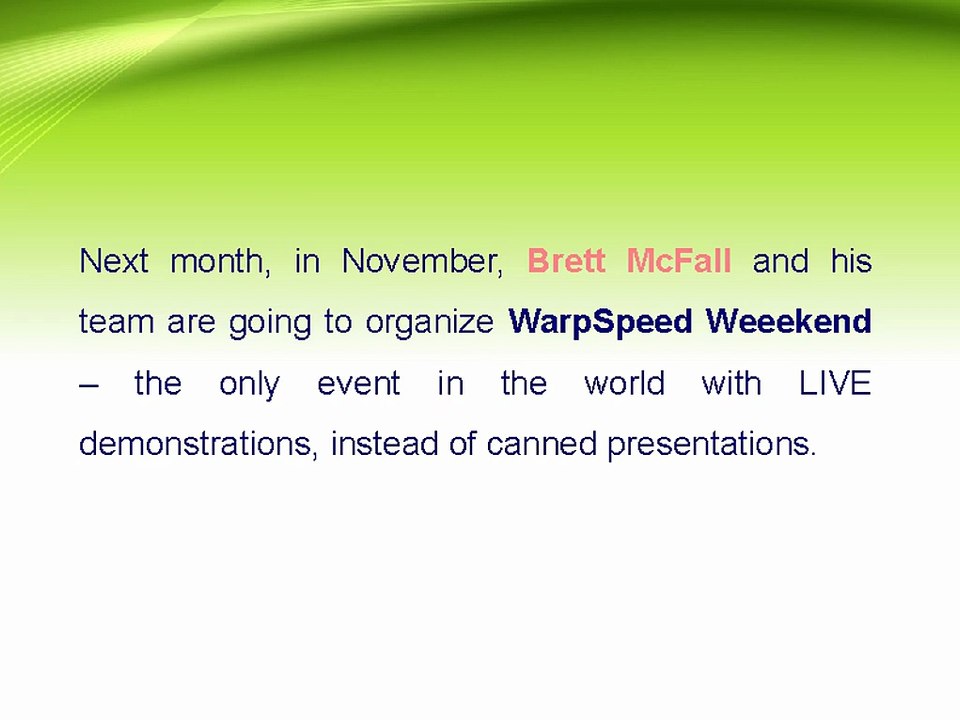 Next month, in November, Brett McFall and his team are going to organize WarpSpeed Weeekend – the only event in the world with LIVE demonstrations, instead of canned presentations.